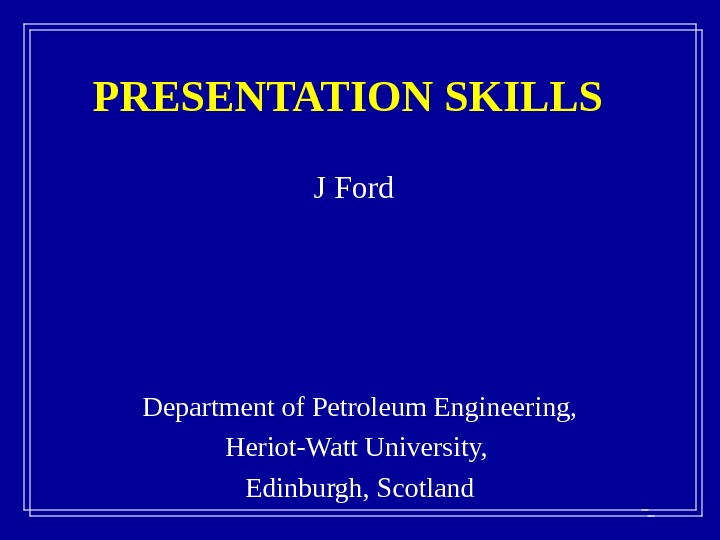 PRESENTATION SKILLS

J Ford

Department of Petroleum Engineering,

Heriot-Watt University,

Edinburgh, Scotland